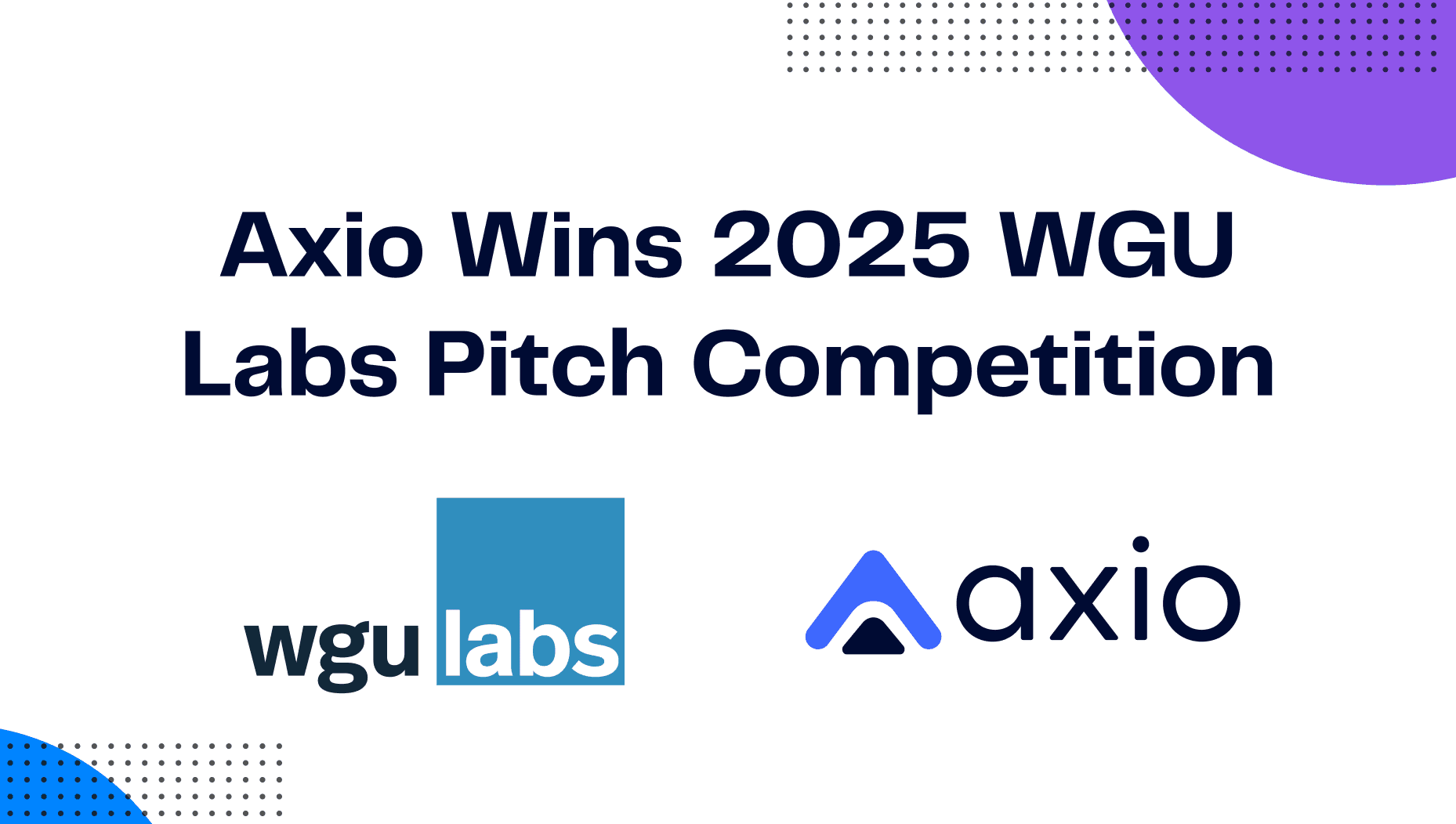 Axio Wins 2025 WGU Labs Pitch Competition

wgu labs

axio